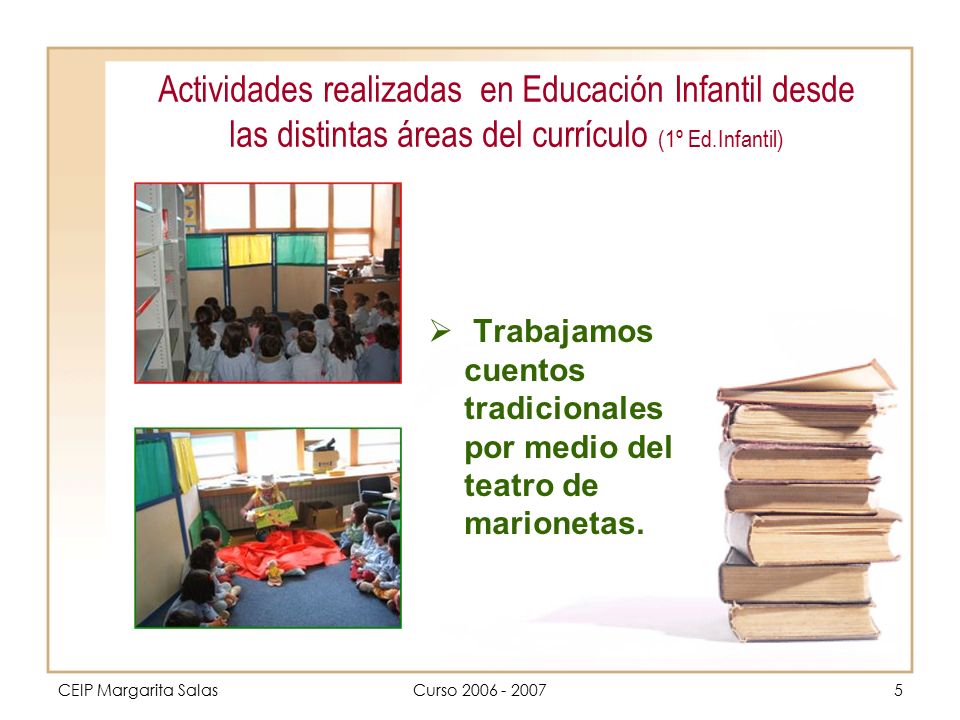 Actividades realizadas  en Educación Infantil desde las distintas áreas del currículo (1º Ed.Infantil)

➢ Trabajamos cuentos tradicionales por medio del teatro de marionetas.

CEIP Margarita Salas

Curso 2006 - 2007

5